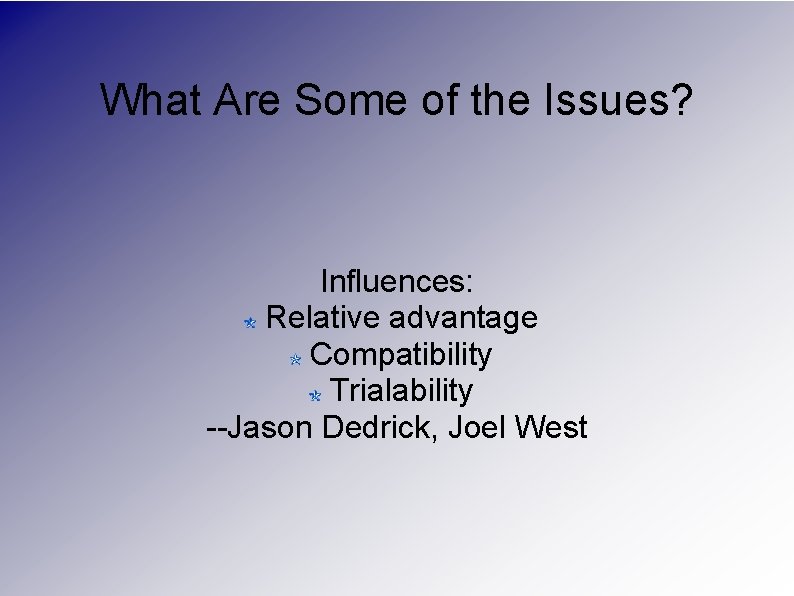 What Are Some of the Issues?

Influences:
Relative advantage
Compatibility
Trialability
--Jason Dedrick, Joel West